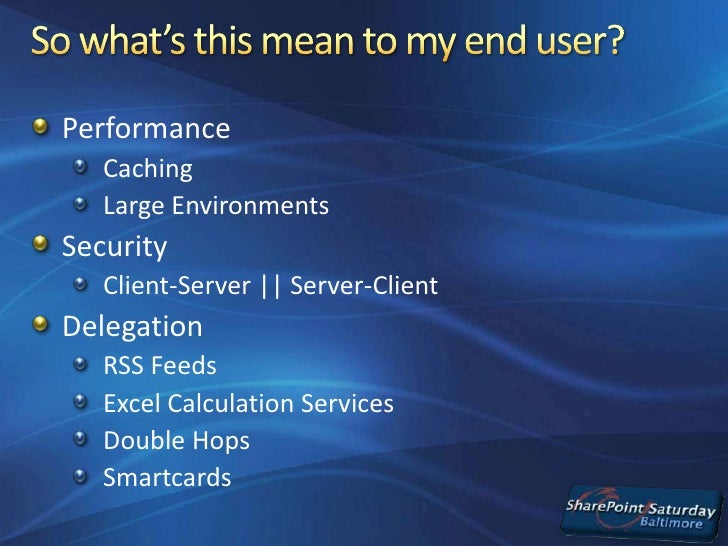 So what's this mean to my end user?

Performance
Caching
Large Environments
Security
Client-Server || Server-Client
Delegation
RSS Feeds
Excel Calculation Services
Double Hops
Smartcards

SharePoint Saturday Baltimore